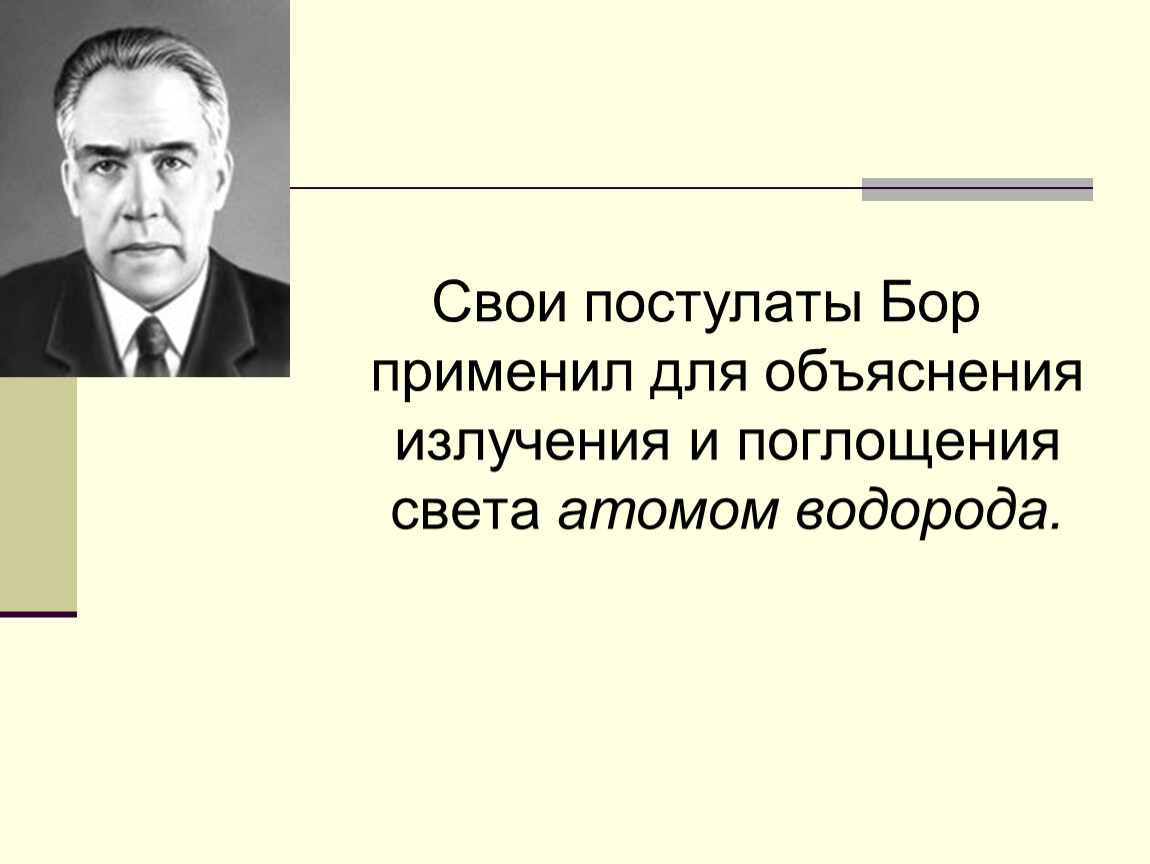 Свои постулаты Бор применил для объяснения излучения и поглощения света атомом водорода.